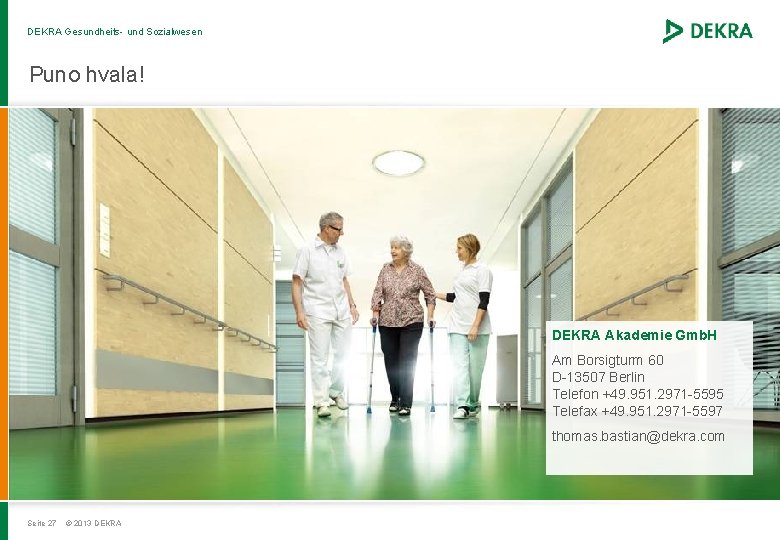 DEKRA Gesundheits- und Sozialwesen

DEKRA

Puno hvala!

DEKRA Akademie GmbH

Am Borsigturm 60
D-13507 Berlin
Telefon +49.951.2971-5595
Telefax +49.951.2971-5597

thomas.bastian@dekra.com

Seite 27 © 2013 DEKRA